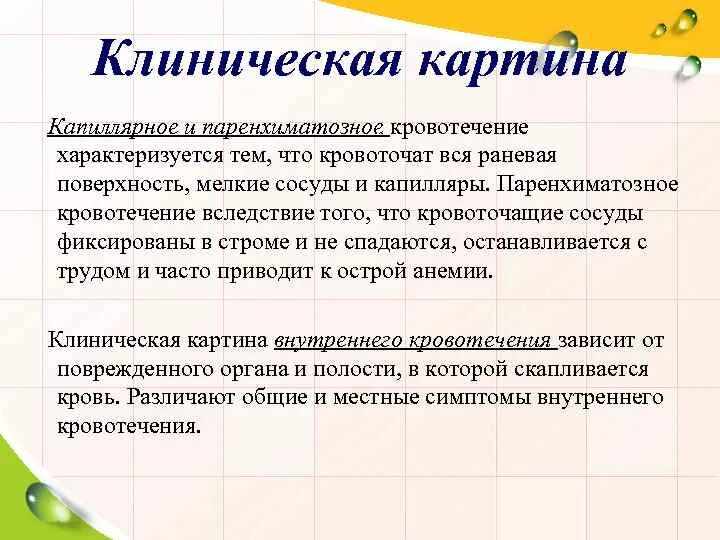 Клиническая картина

Капиллярное и паренхиматозное кровотечение характеризуется тем, что кровоточат вся раневая поверхность, мелкие сосуды и капилляры. Паренхиматозное кровотечение вследствие того, что кровоточащие сосуды фиксированы в строме и не спадаются, останавливается с трудом и часто приводит к острой анемии.

Клиническая картина внутреннего кровотечения зависит от поврежденного органа и полости, в которой скапливается кровь. Различают общие и местные симптомы внутреннего кровотечения.